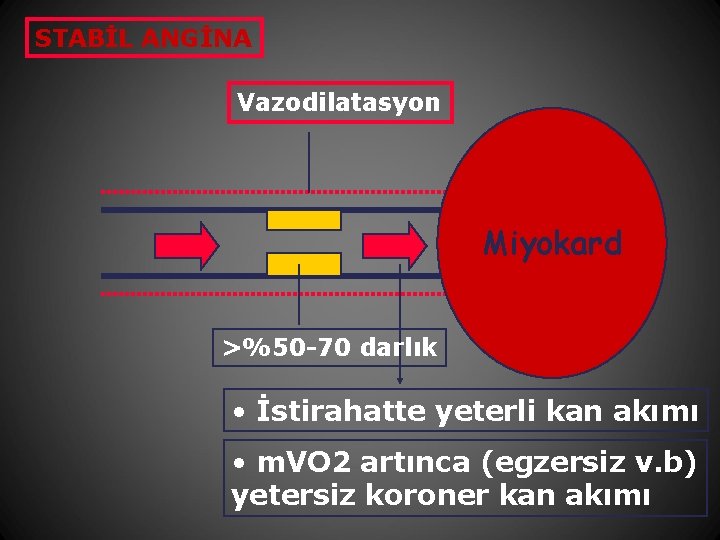 STABİL ANGİNA

Vazodilatasyon

Miyokard

>%50-70 darlık

• İstirahatte yeterli kan akımı

• mVO2 artınca (egzersiz v.b) yetersiz koroner kan akımı